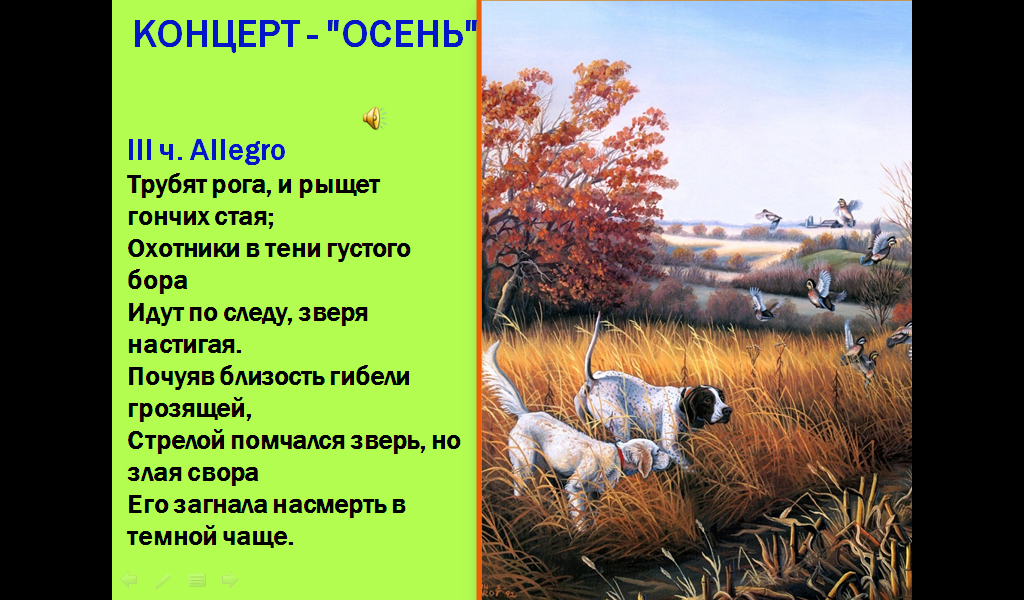 КОНЦЕРТ - "ОСЕНЬ"

III ч. Allegro
Трубят рога, и рыщет гончих стая;
Охотники в тени густого бора
Идут по следу, зверя настигая.
Почуяв близость гибели грозящей,
Стрелой помчался зверь, но злая свора
Его загнала насмерть в темной чаще.